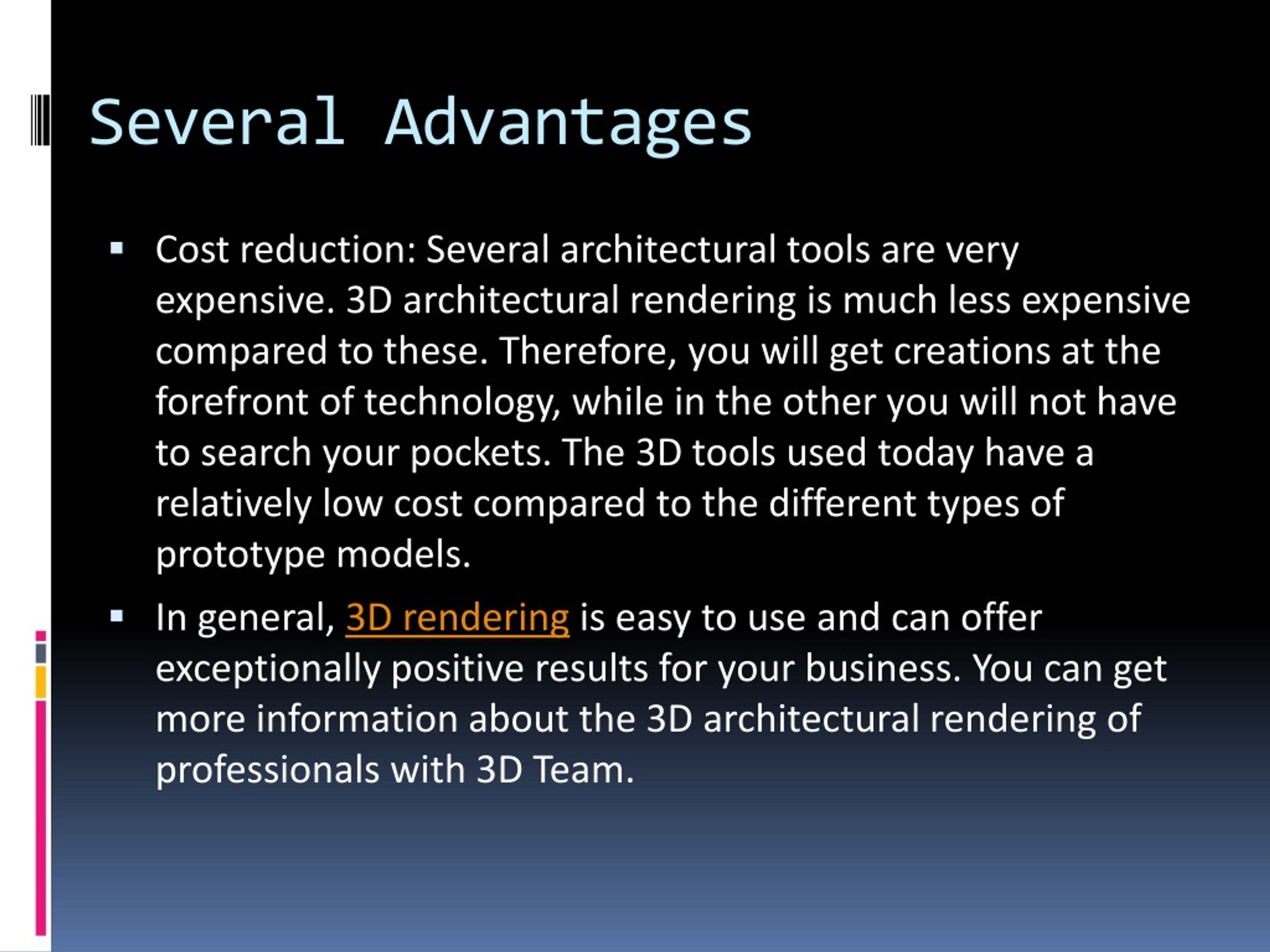 Several Advantages

▪ Cost reduction: Several architectural tools are very expensive. 3D architectural rendering is much less expensive compared to these. Therefore, you will get creations at the forefront of technology, while in the other you will not have to search your pockets. The 3D tools used today have a relatively low cost compared to the different types of prototype models.

▪ In general, 3D rendering is easy to use and can offer exceptionally positive results for your business. You can get more information about the 3D architectural rendering of professionals with 3D Team.